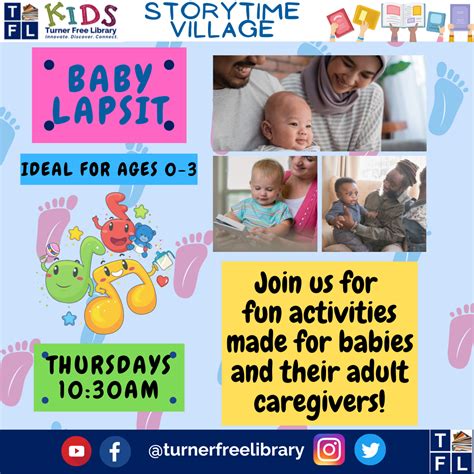 T F L

KIDS
Turner Free Library
Innovate. Discover. Connect.

STORYTIME VILLAGE

BABY LAPSIT

IDEAL FOR AGES 0-3

THURSDAYS 10:30AM

Join us for fun activities made for babies and their adult caregivers!

@turnerfreelibrary

T F L